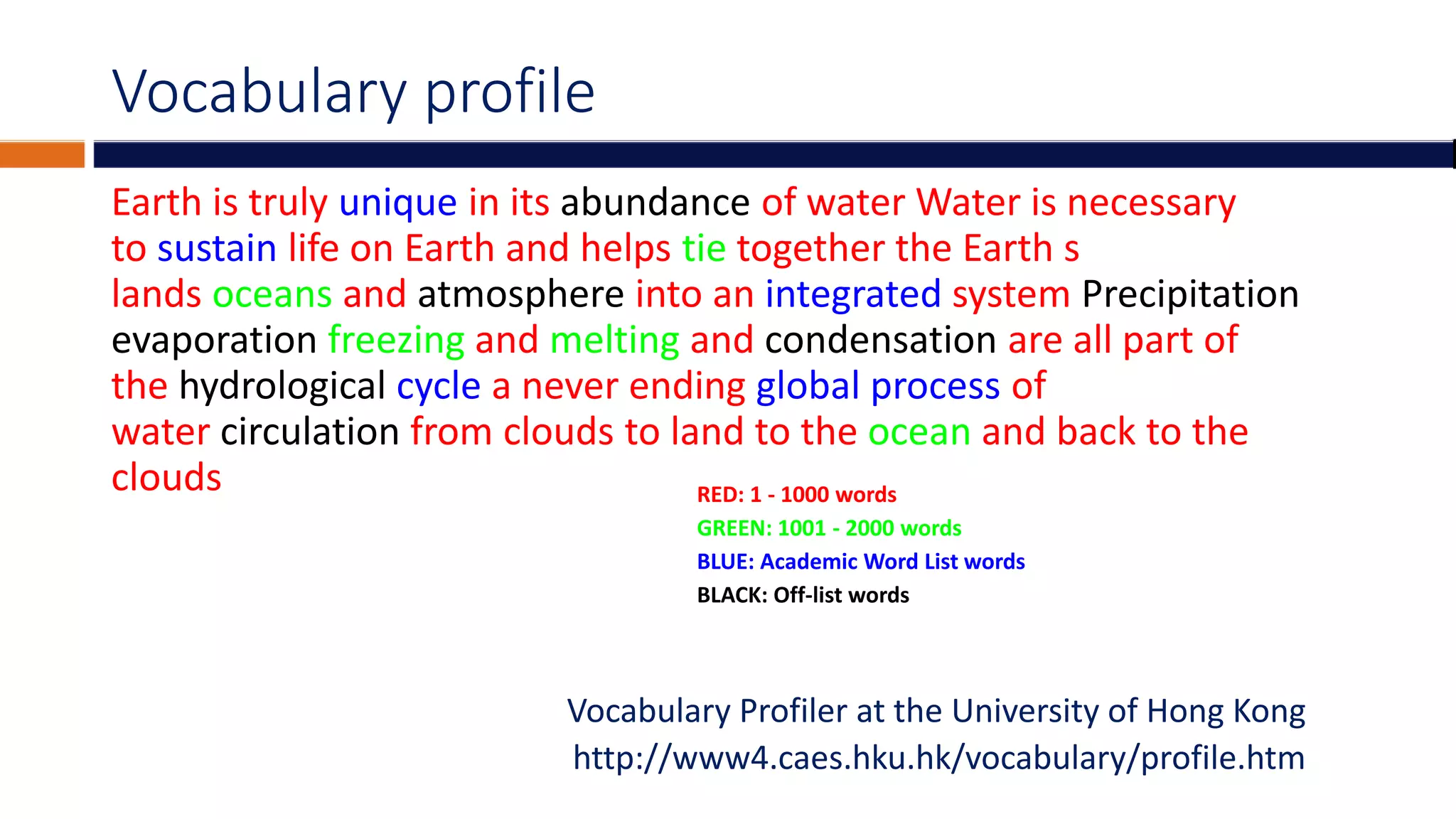 Vocabulary profile

Earth is truly unique in its abundance of water Water is necessary to sustain life on Earth and helps tie together the Earth s lands oceans and atmosphere into an integrated system Precipitation evaporation freezing and melting and condensation are all part of the hydrological cycle a never ending global process of water circulation from clouds to land to the ocean and back to the clouds

RED: 1 - 1000 words
GREEN: 1001 - 2000 words
BLUE: Academic Word List words
BLACK: Off-list words

Vocabulary Profiler at the University of Hong Kong
http://www4.caes.hku.hk/vocabulary/profile.htm